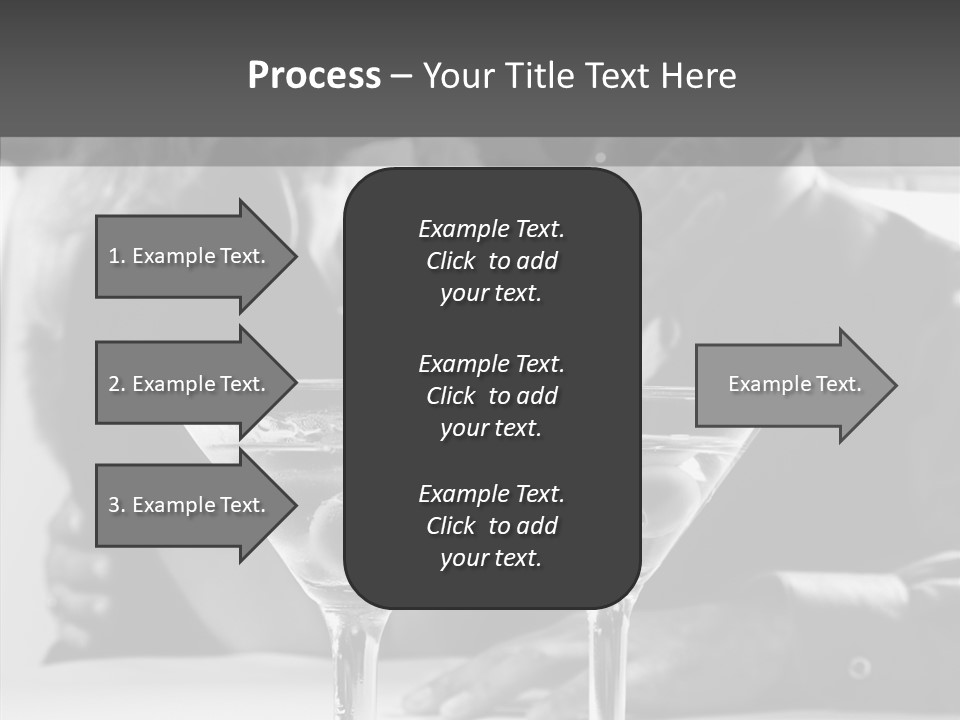 Process – Your Title Text Here

1. Example Text.

2. Example Text.

3. Example Text.

Example Text. Click to add your text.

Example Text. Click to add your text.

Example Text. Click to add your text.

Example Text.